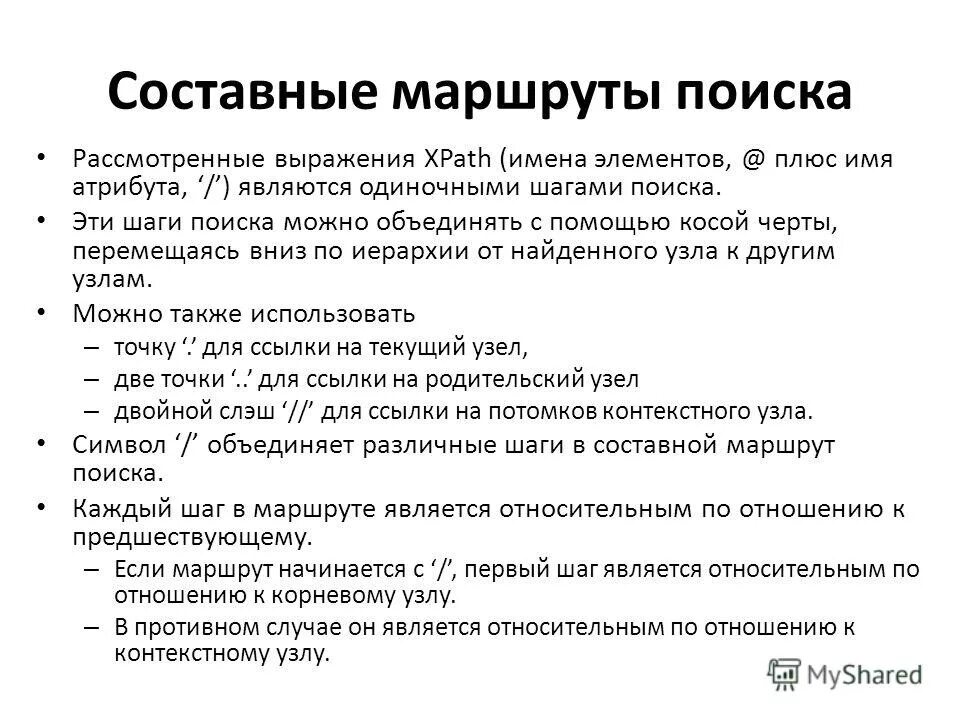 Составные маршруты поиска

• Рассмотренные выражения XPath (имена элементов, @ плюс имя атрибута, ‘/’) являются одиночными шагами поиска.
• Эти шаги поиска можно объединять с помощью косой черты, перемещаясь вниз по иерархии от найденного узла к другим узлам.
• Можно также использовать
– точку ‘.’ для ссылки на текущий узел,
– две точки ‘..’ для ссылки на родительский узел
– двойной слэш ‘//’ для ссылки на потомков контекстного узла.
• Символ ‘/’ объединяет различные шаги в составной маршрут поиска.
• Каждый шаг в маршруте является относительным по отношению к предшествующему.
– Если маршрут начинается с ‘/’, первый шаг является относительным по отношению к корневому узлу.
– В противном случае он является относительным по отношению к контекстному узлу.

MyShared